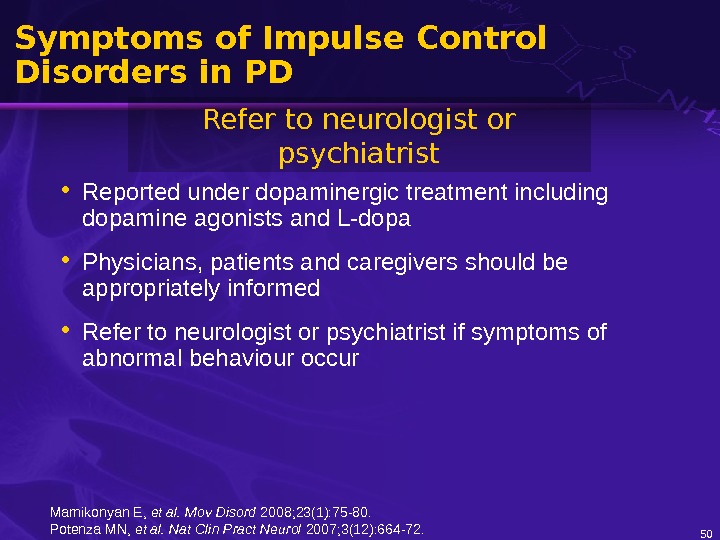 Symptoms of Impulse Control Disorders in PD

Refer to neurologist or psychiatrist

• Reported under dopaminergic treatment including dopamine agonists and L-dopa

• Physicians, patients and caregivers should be appropriately informed

• Refer to neurologist or psychiatrist if symptoms of abnormal behaviour occur

Mamikonyan E, et al. Mov Disord 2008;23(1):75-80.
Potenza MN, et al. Nat Clin Pract Neurol 2007;3(12):664-72.

50